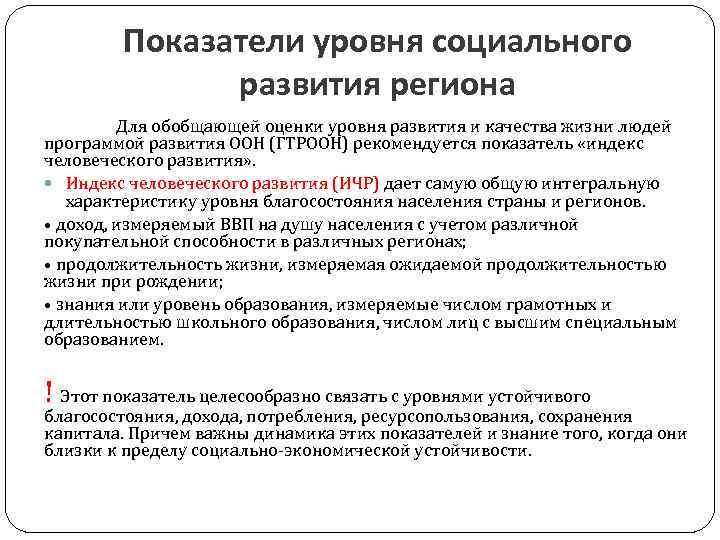 Показатели уровня социального развития региона

Для обобщающей оценки уровня развития и качества жизни людей программой развития ООН (ГТРООН) рекомендуется показатель «индекс человеческого развития».

Индекс человеческого развития (ИЧР) дает самую общую интегральную характеристику уровня благосостояния населения страны и регионов.

• доход, измеряемый ВВП на душу населения с учетом различной покупательной способности в различных регионах;

• продолжительность жизни, измеряемая ожидаемой продолжительностью жизни при рождении;

• знания или уровень образования, измеряемые числом грамотных и длительностью школьного образования, числом лиц с высшим специальным образованием.

! Этот показатель целесообразно связать с уровнями устойчивого благосостояния, дохода, потребления, ресурсопользования, сохранения капитала. Причем важны динамика этих показателей и знание того, когда они близки к пределу социально-экономической устойчивости.